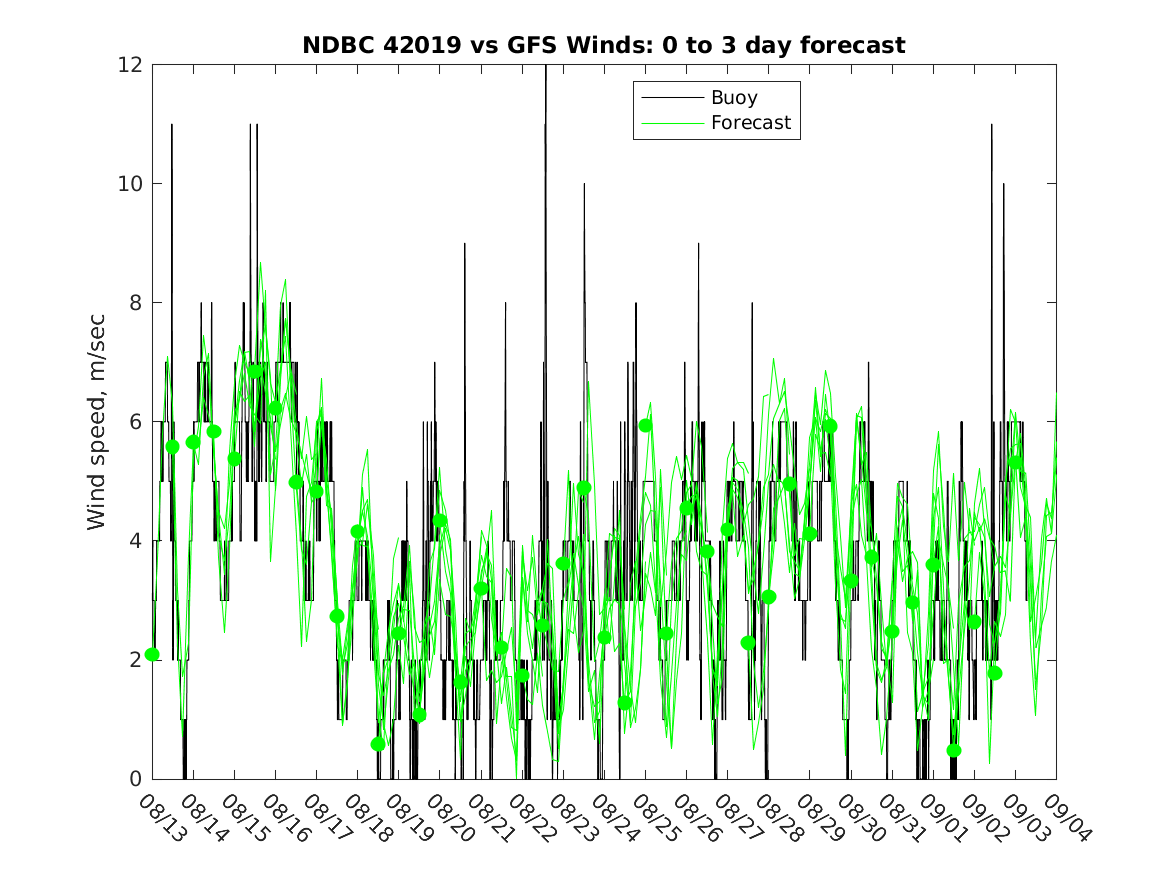 NDBC 42019 vs GFS Winds: 0 to 3 day forecast

Buoy
Forecast

Wind speed, m/sec

12
10
8
6
4
2
0

08/13
08/14
08/15
08/16
08/17
08/18
08/19
08/20
08/21
08/22
08/23
08/24
08/25
08/26
08/27
08/28
08/29
08/30
08/31
09/01
09/02
09/03
09/04